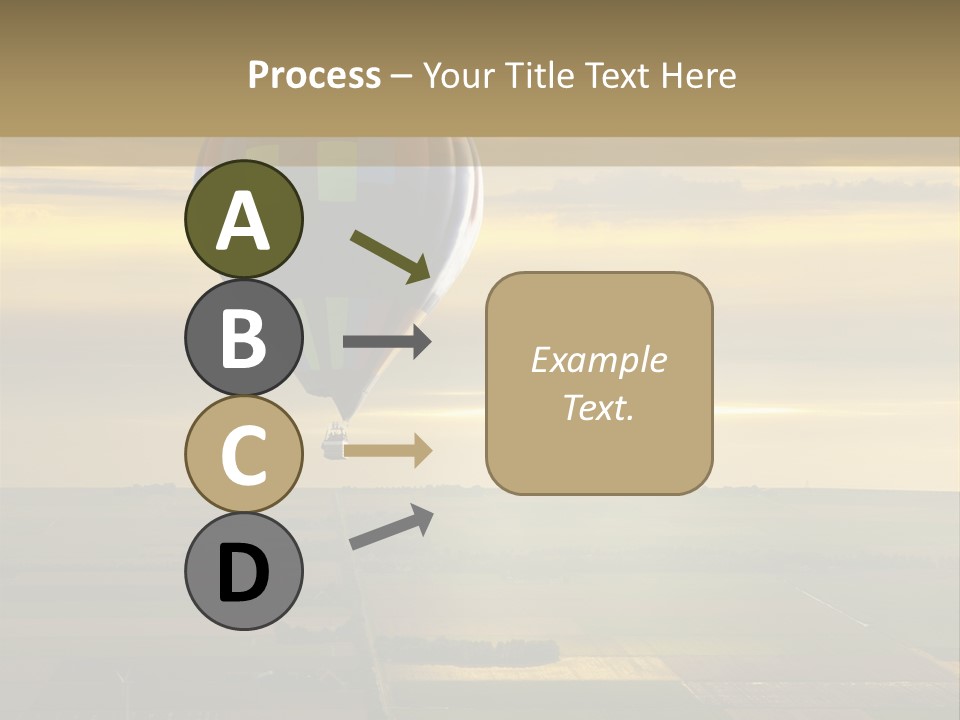 Process – Your Title Text Here

A

B

C

D

Example Text.